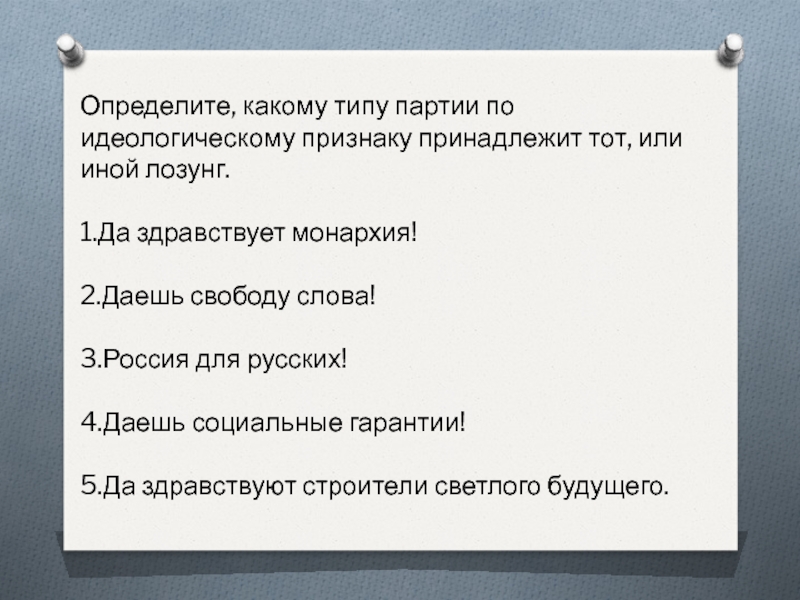 Определите, какому типу партии по идеологическому признаку принадлежит тот, или иной лозунг.

1.Да здравствует монархия!

2.Даешь свободу слова!

3.Россия для русских!

4.Даешь социальные гарантии!

5.Да здравствуют строители светлого будущего.